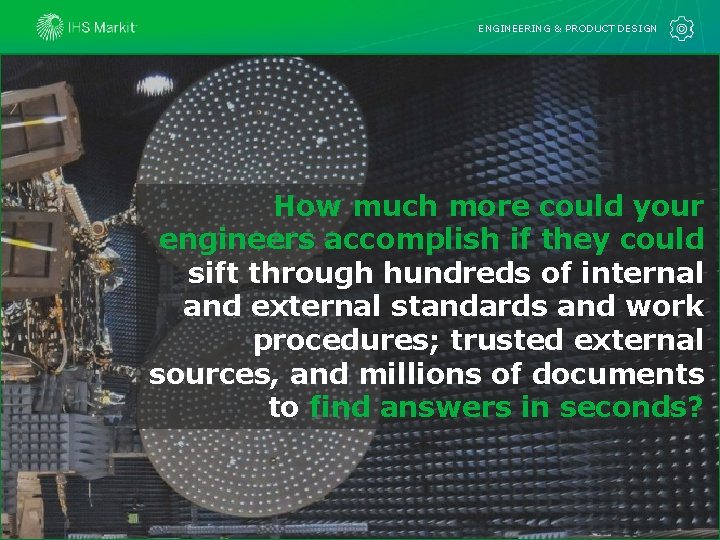 IHS Markit

ENGINEERING & PRODUCT DESIGN

How much more could your engineers accomplish if they could sift through hundreds of internal and external standards and work procedures; trusted external sources, and millions of documents to find answers in seconds?